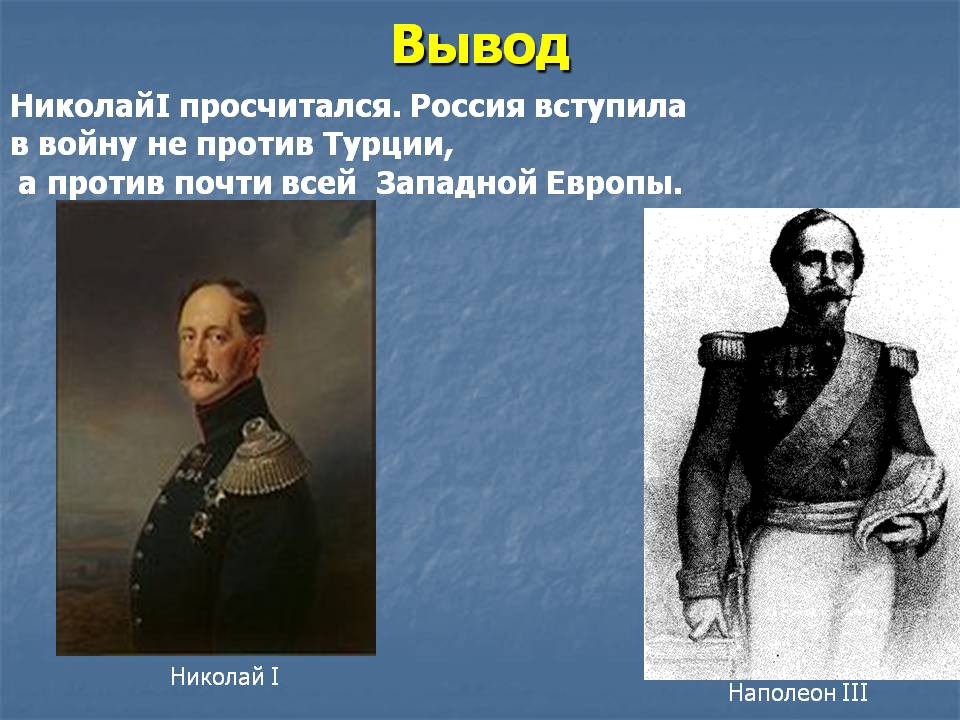 Вывод

НиколайI просчитался. Россия вступила в войну не против Турции, а против почти всей Западной Европы.

Николай I

Наполеон III